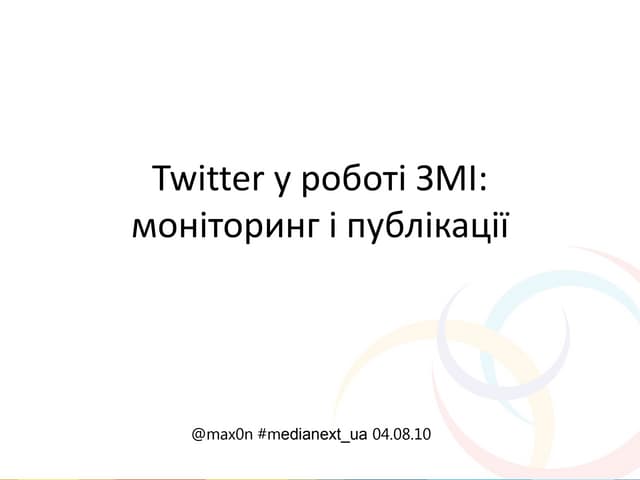 Twitter у роботі ЗМІ: моніторинг і публікації

@max0n #medianext_ua 04.08.10